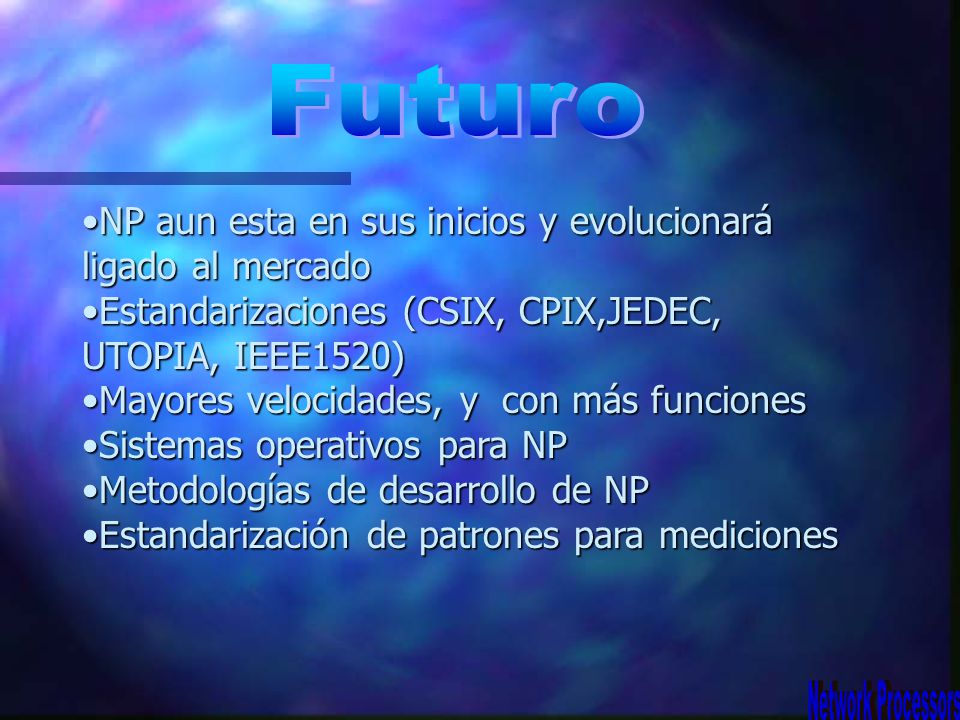 Futuro

•NP aun esta en sus inicios y evolucionará ligado al mercado
•Estandarizaciones (CSIX, CPIX,JEDEC, UTOPIA, IEEE1520)
•Mayores velocidades, y con más funciones
•Sistemas operativos para NP
•Metodologías de desarrollo de NP
•Estandarización de patrones para mediciones

Network Processors